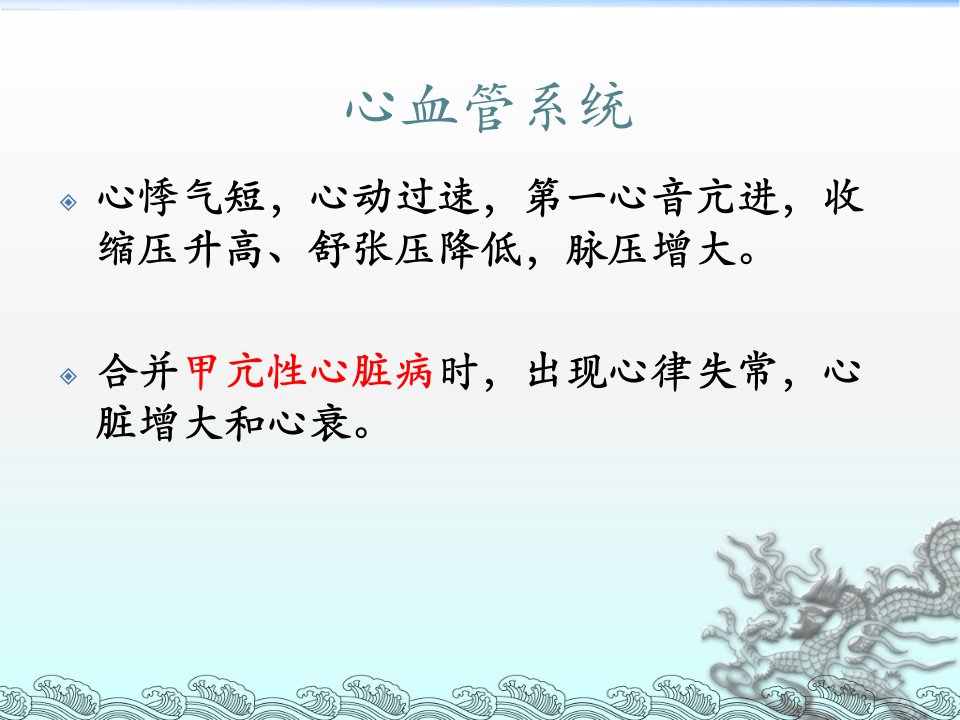 心血管系统

心悸气短，心动过速，第一心音亢进，收缩压升高、舒张压降低，脉压增大。

合并甲亢性心脏病时，出现心律失常，心脏增大和心衰。